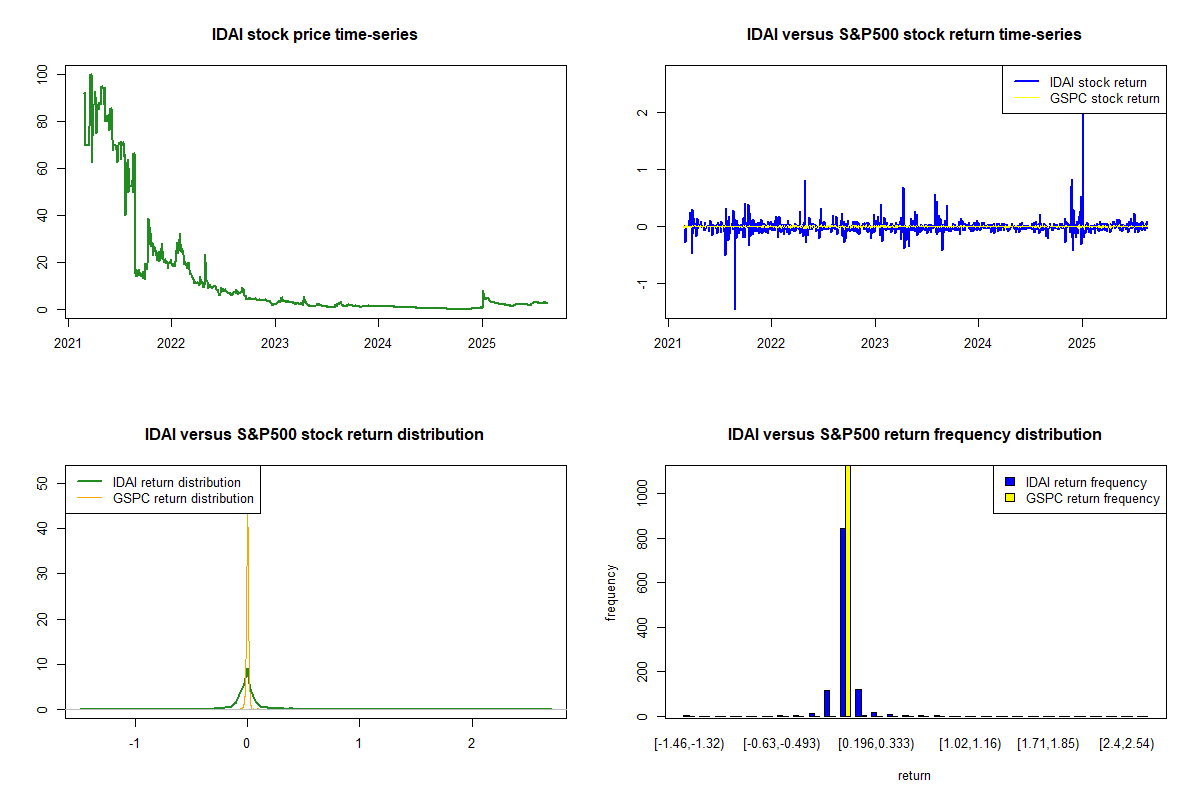 IDAI stock price time-series

100
80
60
40
20
0

2021 2022 2023 2024 2025

IDAI versus S&P500 stock return time-series

IDAI stock return
GSPC stock return

2
1
0
-1

2021 2022 2023 2024 2025

IDAI versus S&P500 stock return distribution

IDAI return distribution
GSPC return distribution

50
40
30
20
10
0

-1 0 1 2

IDAI versus S&P500 return frequency distribution

IDAI return frequency
GSPC return frequency

frequency

1000
800
600
400
200
0

[-1.46,-1.32) [-0.63,-0.493) [0.196,0.333) [1.02,1.16) [1.71,1.85) [2.4,2.54)

return